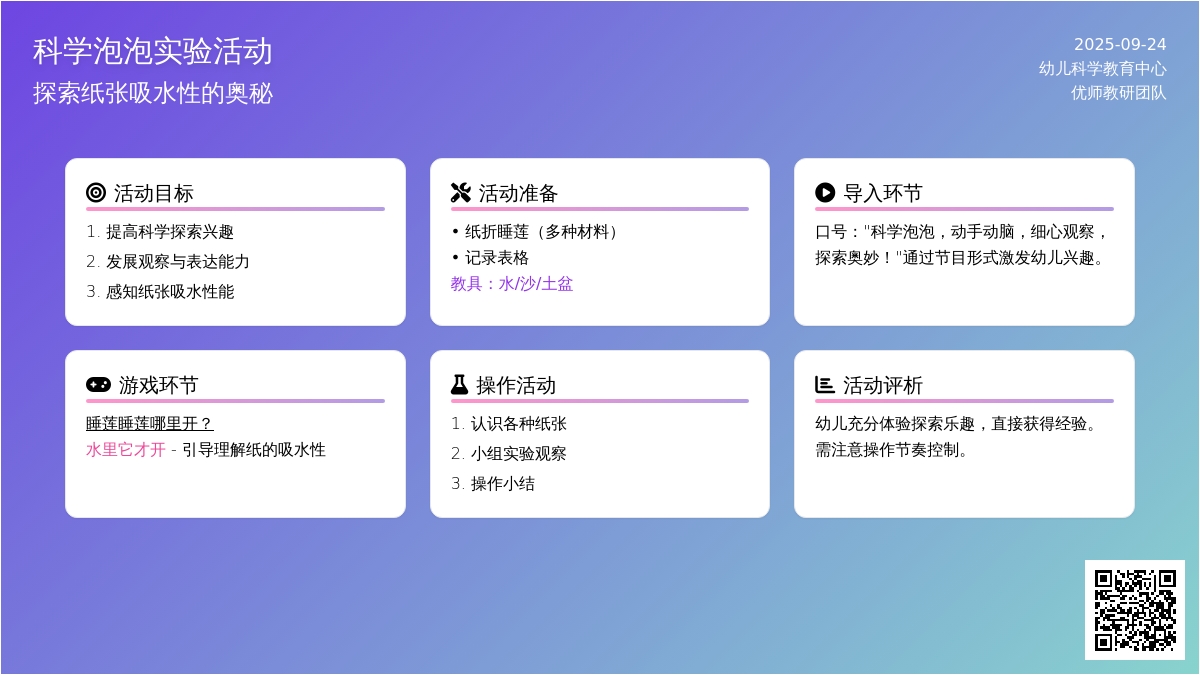 科学泡泡实验活动
探索纸张吸水性的奥秘

2025-09-24
幼儿科学教育中心
优师教研团队

活动目标
1. 提高科学探索兴趣
2. 发展观察与表达能力
3. 感知纸张吸水性能

活动准备
• 纸折睡莲（多种材料）
• 记录表格
教具：水/沙/土盆

导入环节
口号："科学泡泡，动手动脑，细心观察，探索奥妙！"通过节目形式激发幼儿兴趣。

游戏环节
睡莲睡莲哪里开？
水里它才开 - 引导理解纸的吸水性

操作活动
1. 认识各种纸张
2. 小组实验观察
3. 操作小结

活动评析
幼儿充分体验探索乐趣，直接获得经验。需注意操作节奏控制。